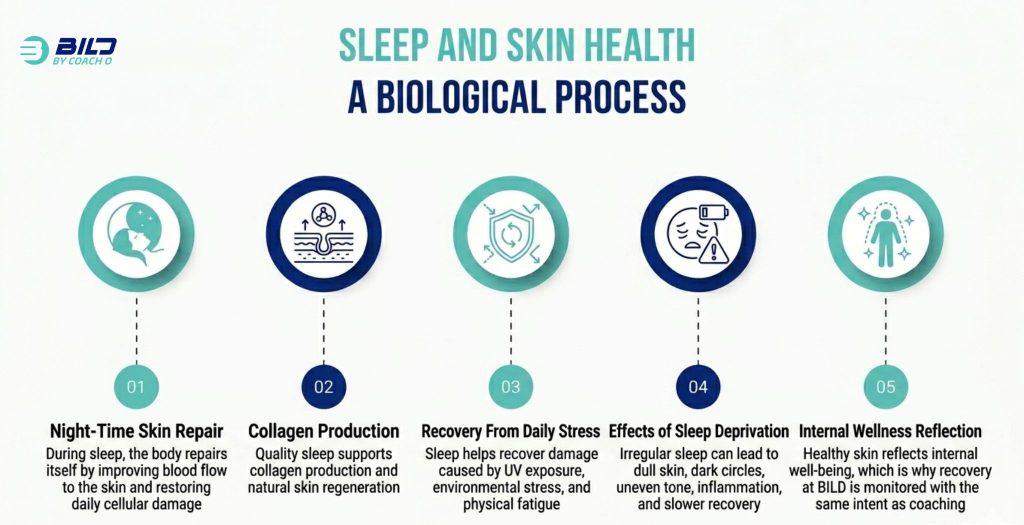 BILD
BY COACH O

SLEEP AND SKIN HEALTH
A BIOLOGICAL PROCESS

01
Night-Time Skin Repair
During sleep, the body repairs itself by improving blood flow to the skin and restoring daily cellular damage

02
Collagen Production
Quality sleep supports collagen production and natural skin regeneration

03
Recovery From Daily Stress
Sleep helps recover damage caused by UV exposure, environmental stress, and physical fatigue

04
Effects of Sleep Deprivation
Irregular sleep can lead to dull skin, dark circles, uneven tone, inflammation, and slower recovery

05
Internal Wellness Reflection
Healthy skin reflects internal well-being, which is why recovery at BILD is monitored with the same intent as coaching